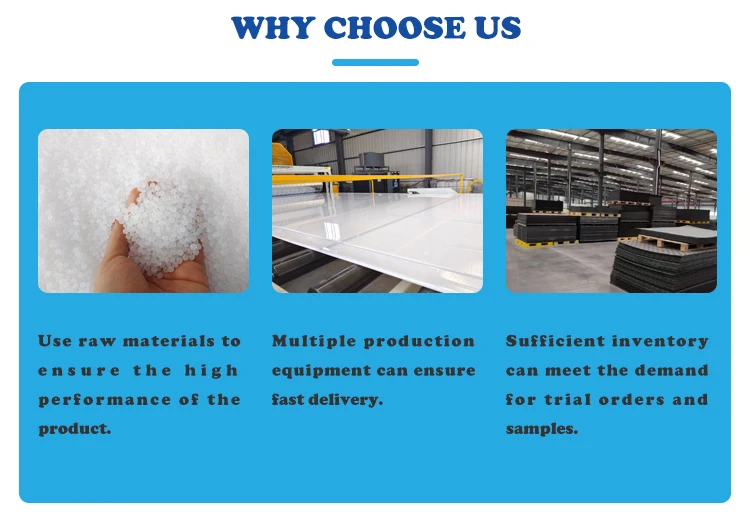 WHY CHOOSE US

Use raw materials to ensure the high performance of the product.

Multiple production equipment can ensure fast delivery.

Sufficient inventory can meet the demand for trial orders and samples.